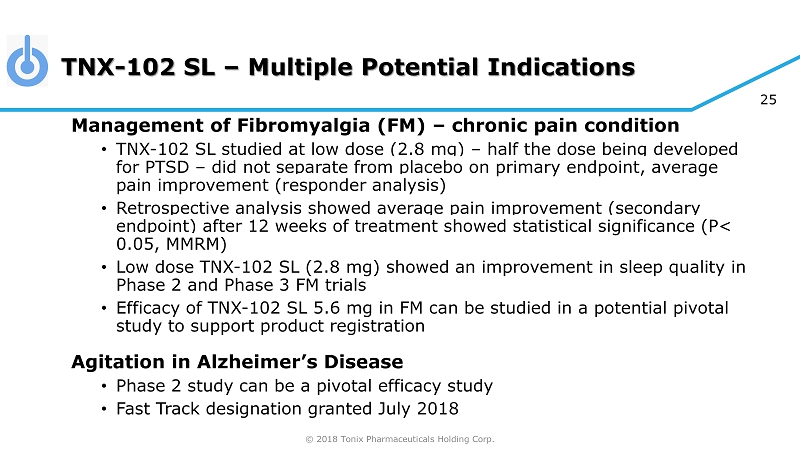 TNX-102 SL – Multiple Potential Indications

25

Management of Fibromyalgia (FM) – chronic pain condition

• TNX-102 SL studied at low dose (2.8 mg) – half the dose being developed for PTSD – did not separate from placebo on primary endpoint, average pain improvement (responder analysis)

• Retrospective analysis showed average pain improvement (secondary endpoint) after 12 weeks of treatment showed statistical significance (P< 0.05, MMRM)

• Low dose TNX-102 SL (2.8 mg) showed an improvement in sleep quality in Phase 2 and Phase 3 FM trials

• Efficacy of TNX-102 SL 5.6 mg in FM can be studied in a potential pivotal study to support product registration

Agitation in Alzheimer's Disease

• Phase 2 study can be a pivotal efficacy study

• Fast Track designation granted July 2018

© 2018 Tonix Pharmaceuticals Holding Corp.